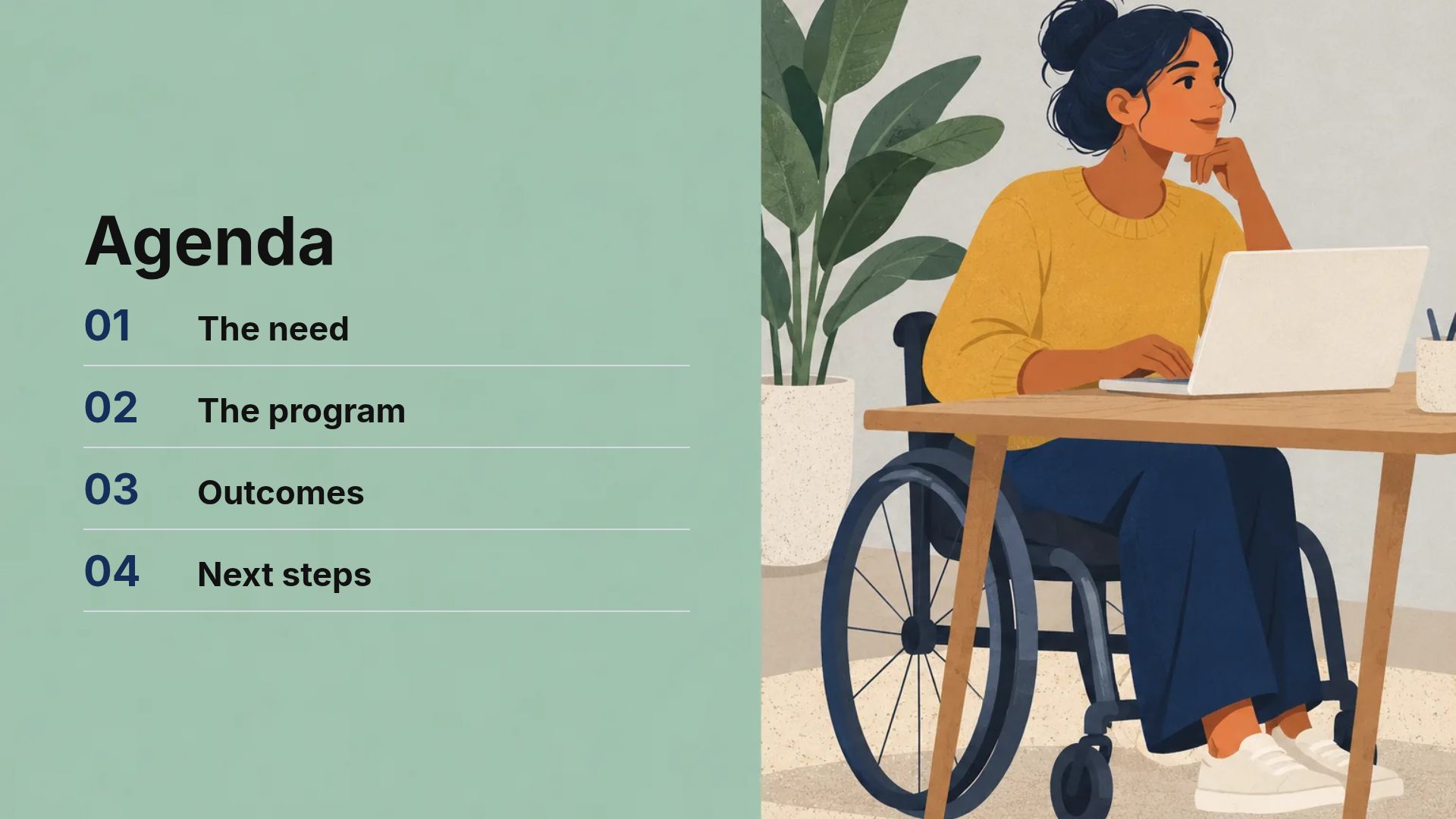 Agenda

01 The need

02 The program

03 Outcomes

04 Next steps